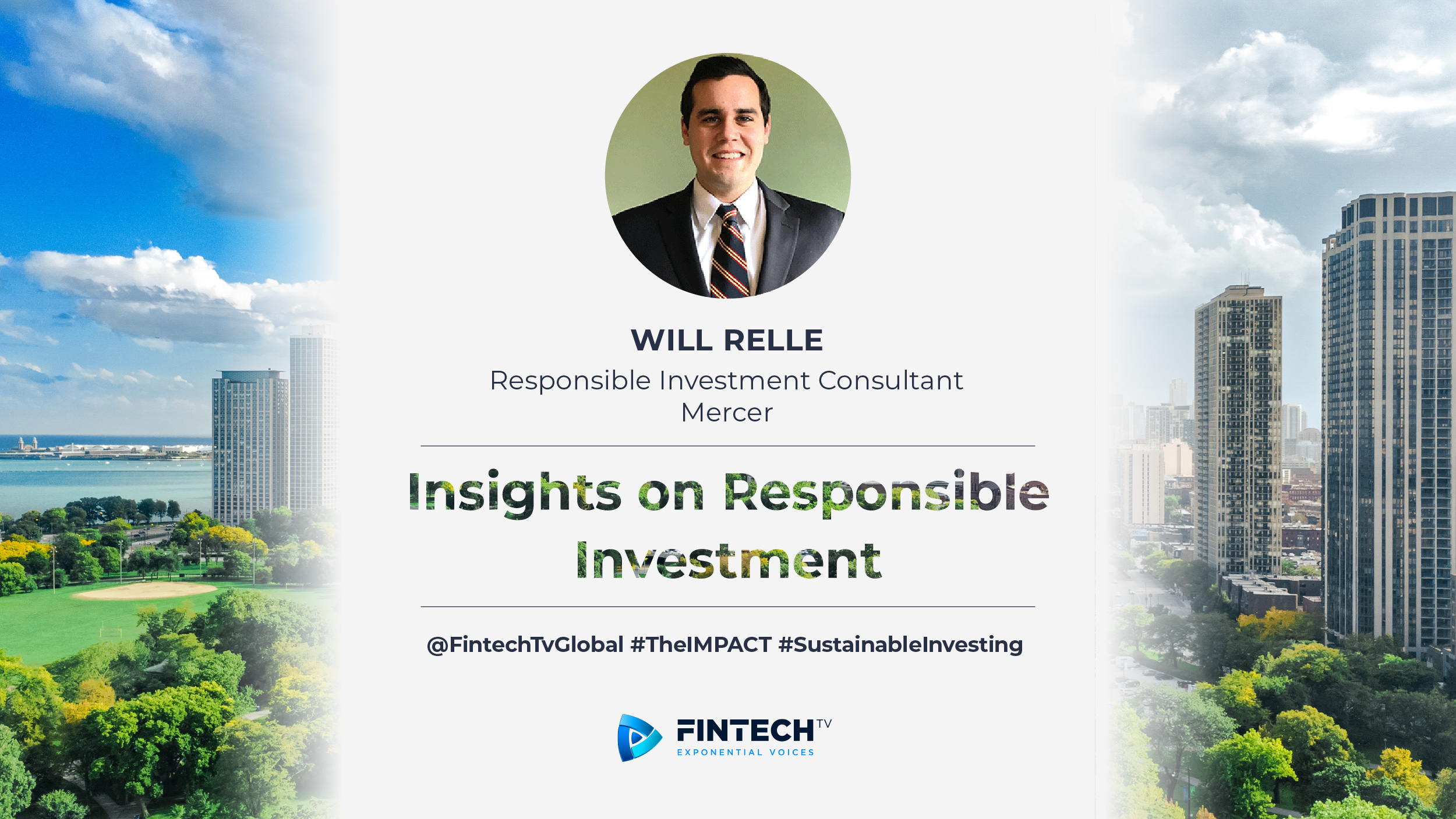 WILL RELLE
Responsible Investment Consultant
Mercer

Insights on Responsible Investment

@FintechTvGlobal #TheIMPACT #SustainableInvesting

FINTECH TV
EXPONENTIAL VOICES